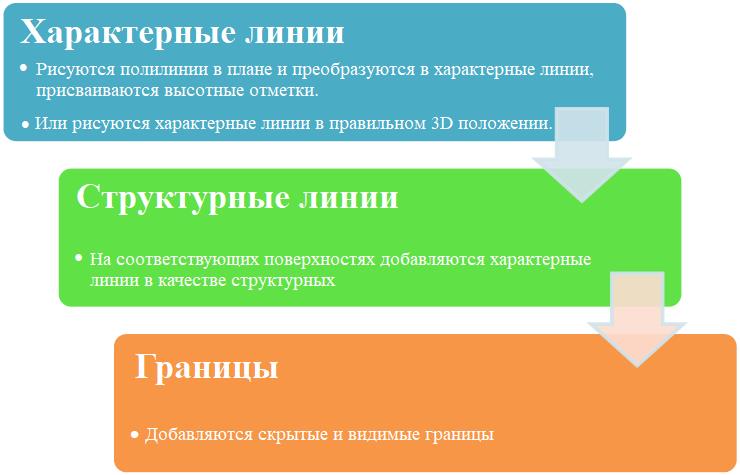 Характерные линии

• Рисуются полилинии в плане и преобразуются в характерные линии, присваиваются высотные отметки.

• Или рисуются характерные линии в правильном 3D положении.

Структурные линии

• На соответствующих поверхностях добавляются характерные линии в качестве структурных

Границы

• Добавляются скрытые и видимые границы